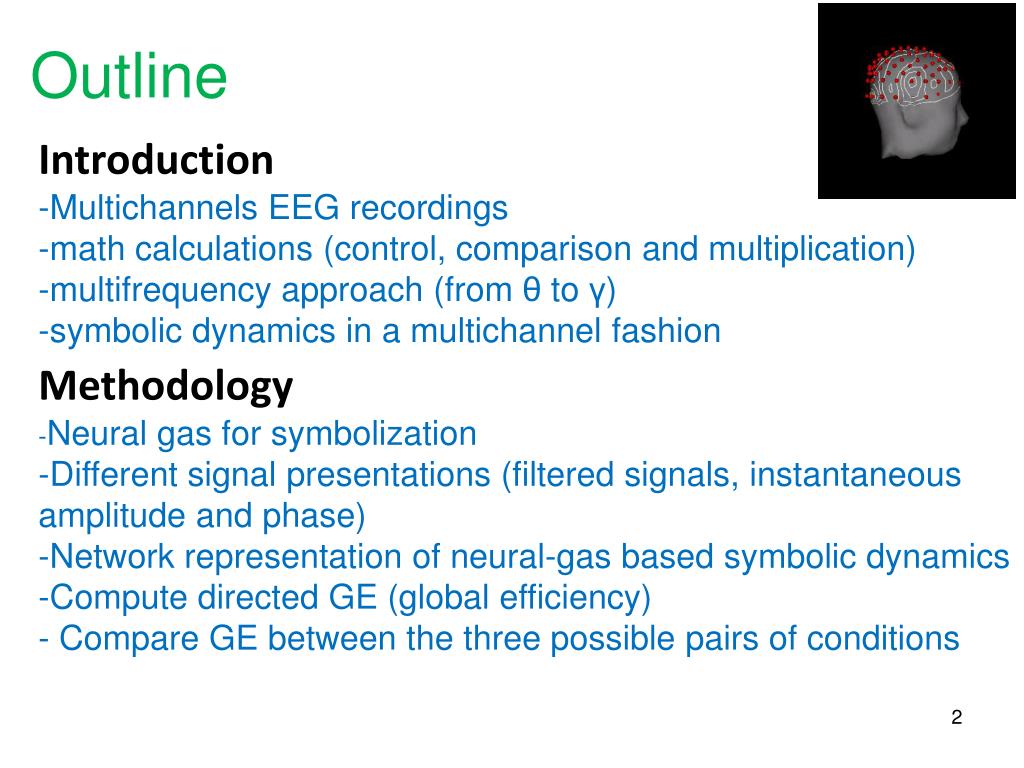 Outline

Introduction

-Multichannels EEG recordings
-math calculations (control, comparison and multiplication)
-multifrequency approach (from θ to γ)
-symbolic dynamics in a multichannel fashion

Methodology

-Neural gas for symbolization
-Different signal presentations (filtered signals, instantaneous amplitude and phase)
-Network representation of neural-gas based symbolic dynamics
-Compute directed GE (global efficiency)
- Compare GE between the three possible pairs of conditions

2